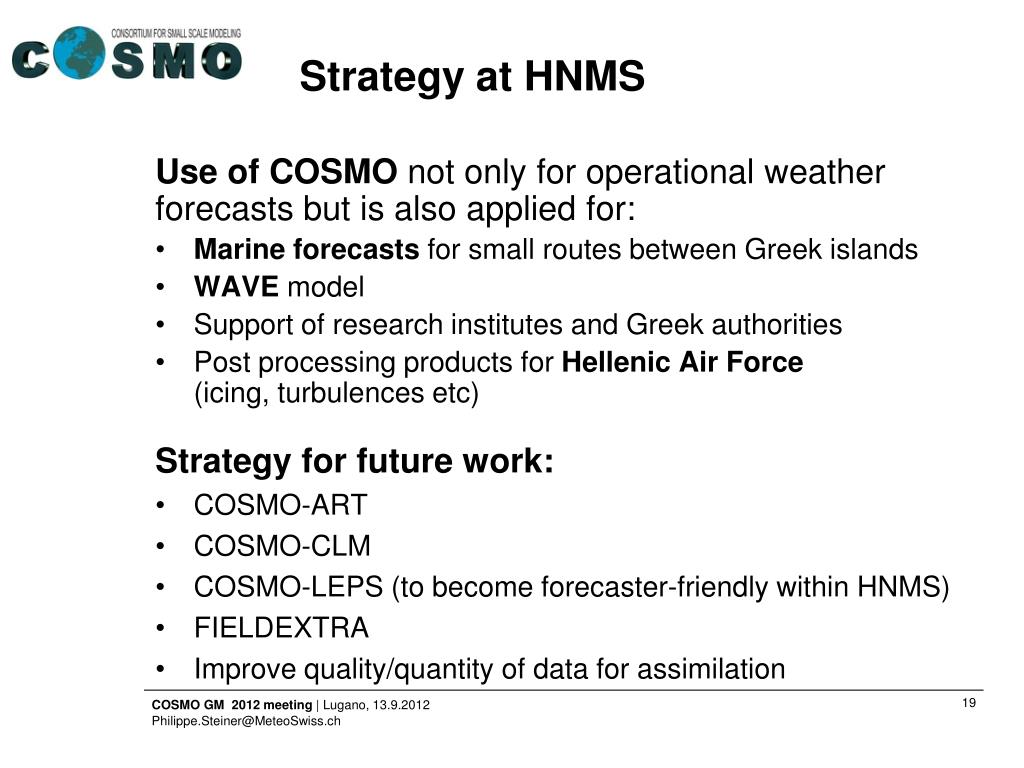 CONSORTIUM FOR SMALL SCALE MODELING
COSMO

Strategy at HNMS

Use of COSMO not only for operational weather forecasts but is also applied for:
• Marine forecasts for small routes between Greek islands
• WAVE model
• Support of research institutes and Greek authorities
• Post processing products for Hellenic Air Force (icing, turbulences etc)

Strategy for future work:
• COSMO-ART
• COSMO-CLM
• COSMO-LEPS (to become forecaster-friendly within HNMS)
• FIELDEXTRA
• Improve quality/quantity of data for assimilation

COSMO GM 2012 meeting | Lugano, 13.9.2012
Philippe.Steiner@MeteoSwiss.ch

19